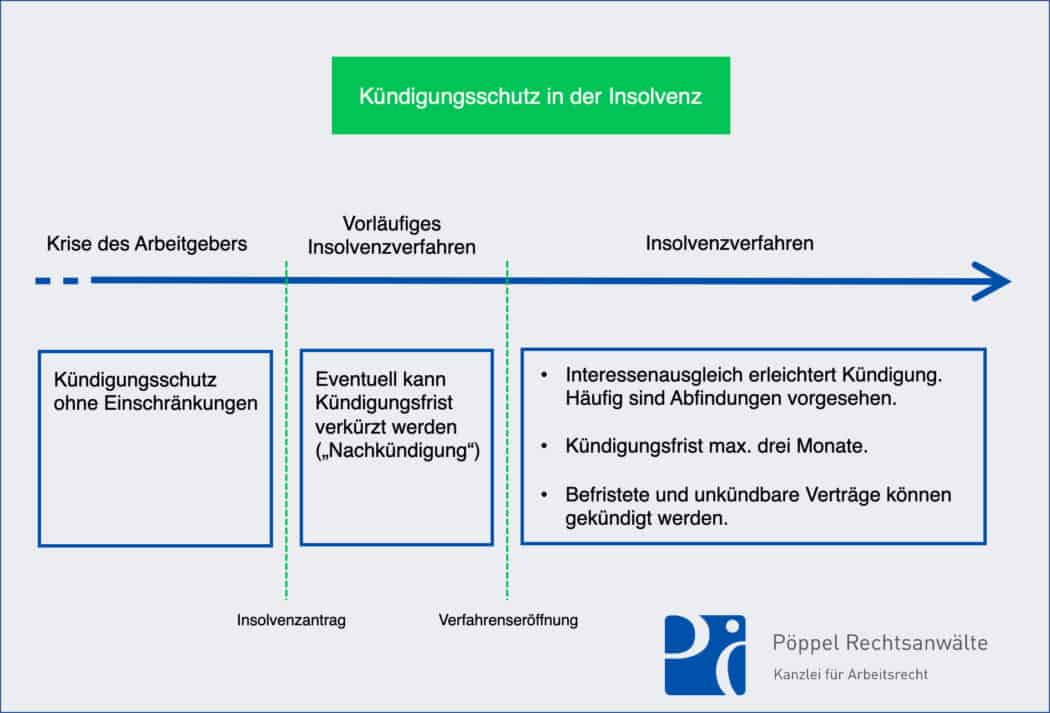 Kündigungsschutz in der Insolvenz

Krise des Arbeitgebers

Vorläufiges Insolvenzverfahren

Insolvenzverfahren

Kündigungsschutz ohne Einschränkungen

Eventuell kann Kündigungsfrist verkürzt werden („Nachkündigung“)

• Interessenausgleich erleichtert Kündigung. Häufig sind Abfindungen vorgesehen.

• Kündigungsfrist max. drei Monate.

• Befristete und unkündbare Verträge können gekündigt werden.

Insolvenzantrag

Verfahrenseröffnung

Pöppel Rechtsanwälte

Kanzlei für Arbeitsrecht